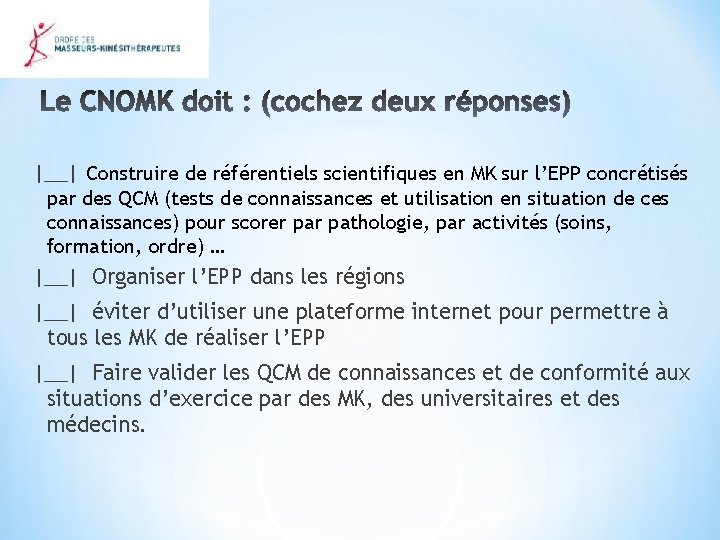 ORDRE DES MASSEURS-KINÉSITHÉRAPEUTES

Le CNOMK doit : (cochez deux réponses)

|__| Construire de référentiels scientifiques en MK sur l'EPP concrétisés par des QCM (tests de connaissances et utilisation en situation de ces connaissances) pour scorer par pathologie, par activités (soins, formation, ordre) …

|__| Organiser l'EPP dans les régions

|__| éviter d'utiliser une plateforme internet pour permettre à tous les MK de réaliser l'EPP

|__| Faire valider les QCM de connaissances et de conformité aux situations d'exercice par des MK, des universitaires et des médecins.